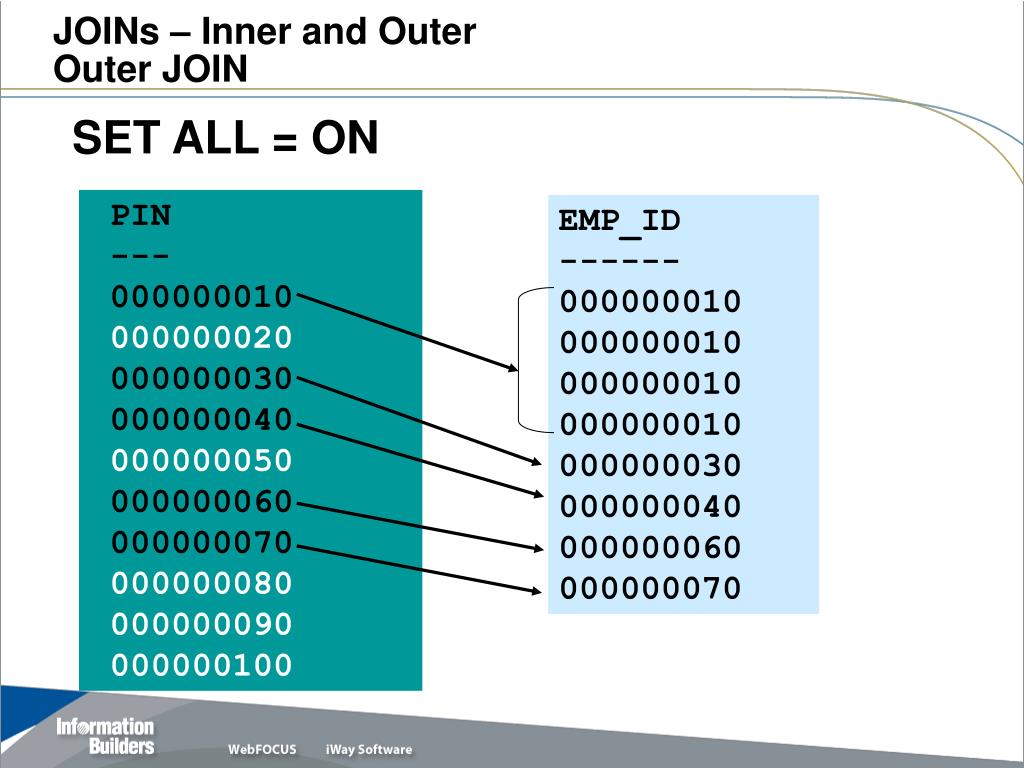 JOINs – Inner and Outer
Outer JOIN

SET ALL = ON

PIN
---
000000010
000000020
000000030
000000040
000000050
000000060
000000070
000000080
000000090
000000100

EMP_ID
------
000000010
000000010
000000010
000000010
000000030
000000040
000000060
000000070

Information Builders
WebFOCUS
iWay Software